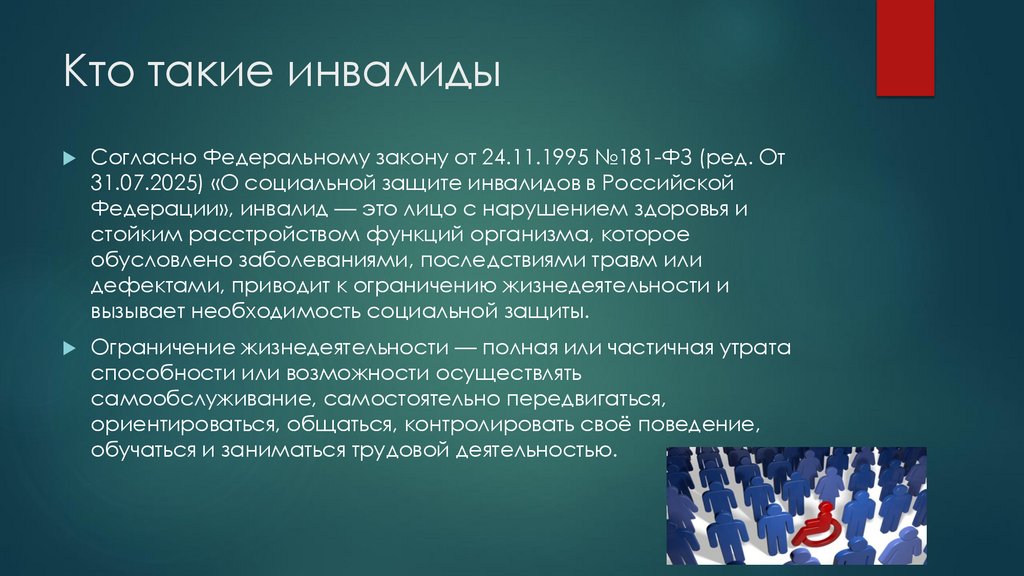 Кто такие инвалиды

Согласно Федеральному закону от 24.11.1995 №181-ФЗ (ред. От 31.07.2025) «О социальной защите инвалидов в Российской Федерации», инвалид — это лицо с нарушением здоровья и стойким расстройством функций организма, которое обусловлено заболеваниями, последствиями травм или дефектами, приводит к ограничению жизнедеятельности и вызывает необходимость социальной защиты.

Ограничение жизнедеятельности — полная или частичная утрата способности или возможности осуществлять самообслуживание, самостоятельно передвигаться, ориентироваться, общаться, контролировать своё поведение, обучаться и заниматься трудовой деятельностью.